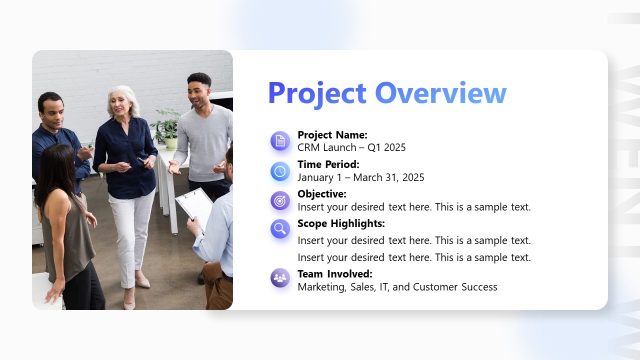 Project Overview

Project Name:
CRM Launch – Q1 2025

Time Period:
January 1 – March 31, 2025

Objective:
Insert your desired text here. This is a sample text.

Scope Highlights:
Insert your desired text here. This is a sample text.
Insert your desired text here. This is a sample text.

Team Involved:
Marketing, Sales, IT, and Customer Success